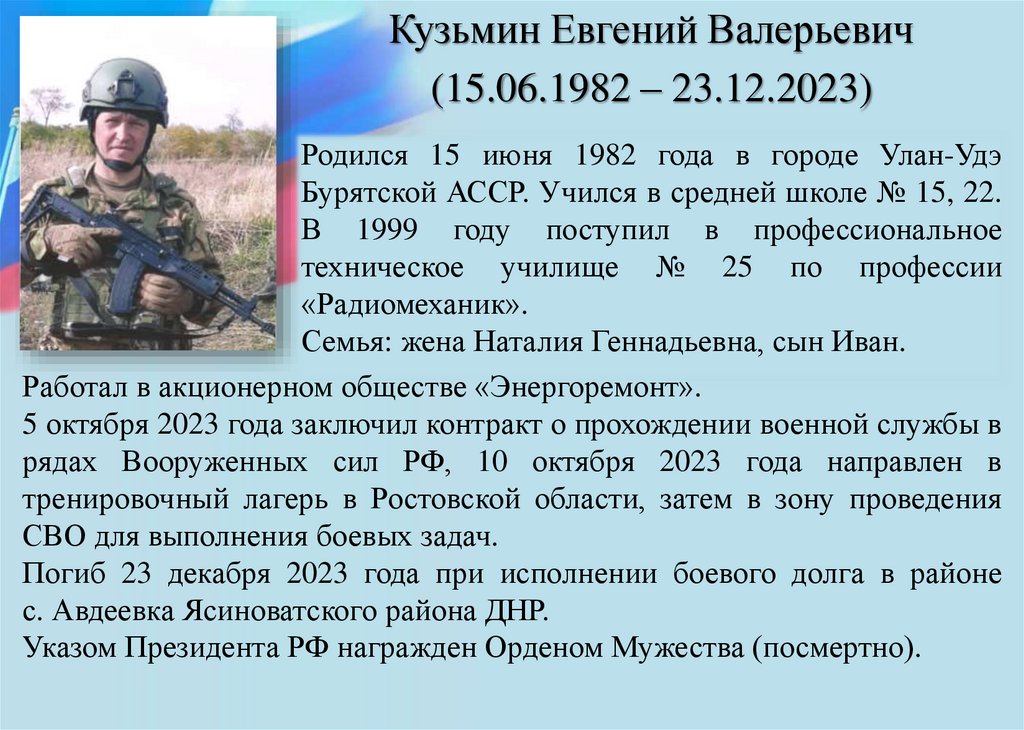 Кузьмин Евгений Валерьевич
(15.06.1982 – 23.12.2023)

Родился 15 июня 1982 года в городе Улан-Удэ Бурятской АССР. Учился в средней школе № 15, 22. В 1999 году поступил в профессиональное техническое училище № 25 по профессии «Радиомеханик».
Семья: жена Наталия Геннадьевна, сын Иван.

Работал в акционерном обществе «Энергоремонт».
5 октября 2023 года заключил контракт о прохождении военной службы в рядах Вооруженных сил РФ, 10 октября 2023 года направлен в тренировочный лагерь в Ростовской области, затем в зону проведения СВО для выполнения боевых задач.
Погиб 23 декабря 2023 года при исполнении боевого долга в районе с. Авдеевка Ясиноватского района ДНР.
Указом Президента РФ награжден Орденом Мужества (посмертно).